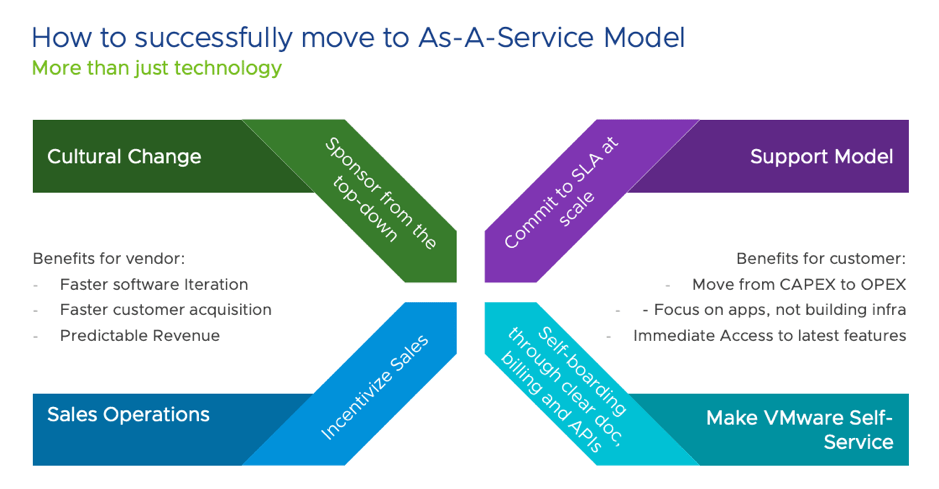 How to successfully move to As-A-Service Model
More than just technology

Cultural Change

Sponsor from the top-down

Commit to SLA at scale

Support Model

Benefits for vendor:
- Faster software Iteration
- Faster customer acquisition
- Predictable Revenue

Benefits for customer:
- Move from CAPEX to OPEX
- - Focus on apps, not building infra
- Immediate Access to latest features

Sales Operations

Incentivize Sales

Self-boarding through clear doc, billing and APIs

Make VMware Self-Service